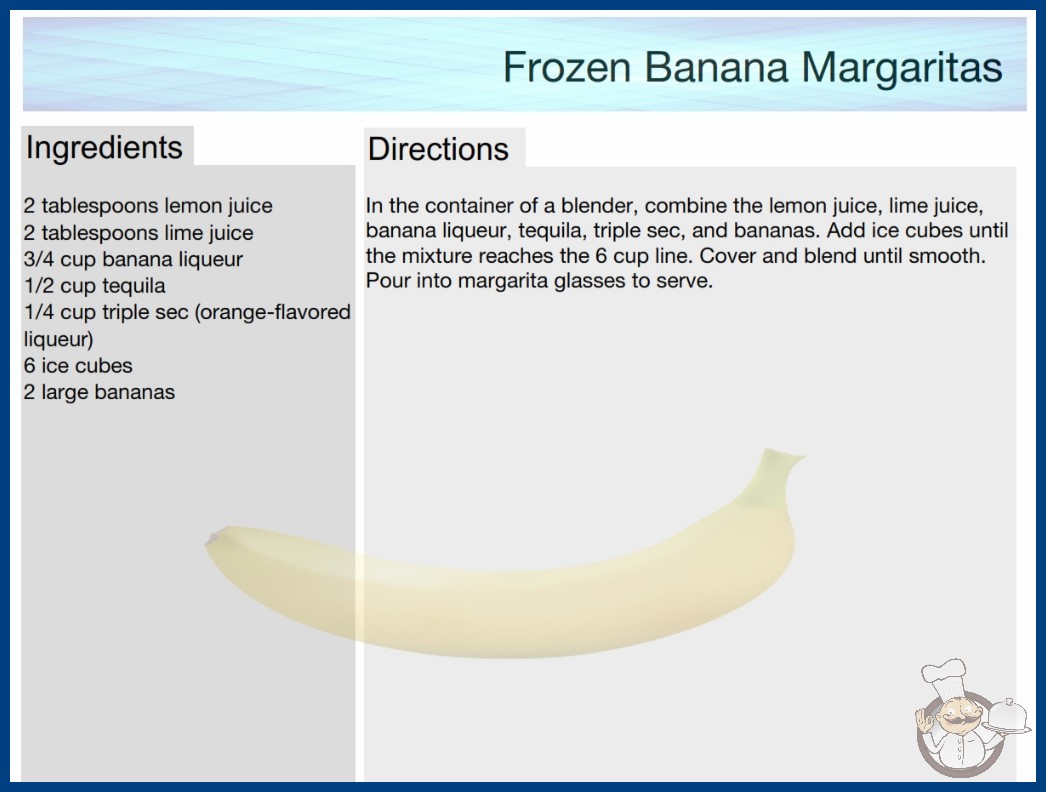 Frozen Banana Margaritas

Ingredients

2 tablespoons lemon juice
2 tablespoons lime juice
3/4 cup banana liqueur
1/2 cup tequila
1/4 cup triple sec (orange-flavored liqueur)
6 ice cubes
2 large bananas

Directions

In the container of a blender, combine the lemon juice, lime juice, banana liqueur, tequila, triple sec, and bananas. Add ice cubes until the mixture reaches the 6 cup line. Cover and blend until smooth. Pour into margarita glasses to serve.